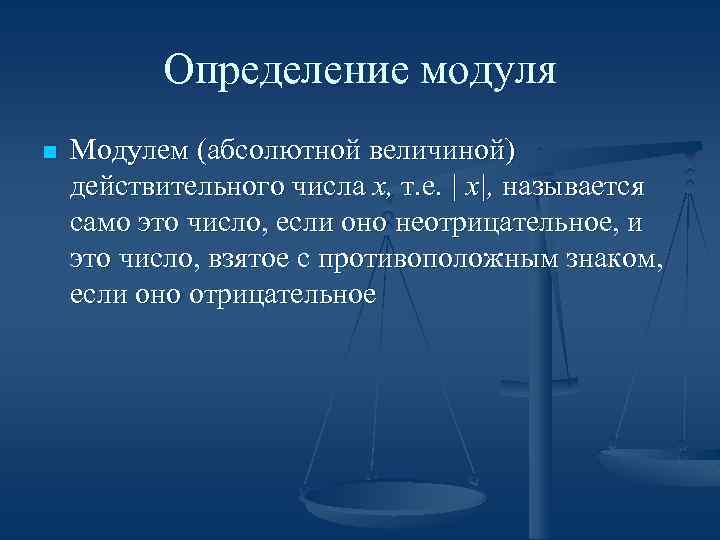 Определение модуля

Модулем (абсолютной величиной) действительного числа $x$, т.е. $|x|$, называется само это число, если оно неотрицательное, и это число, взятое с противоположным знаком, если оно отрицательное